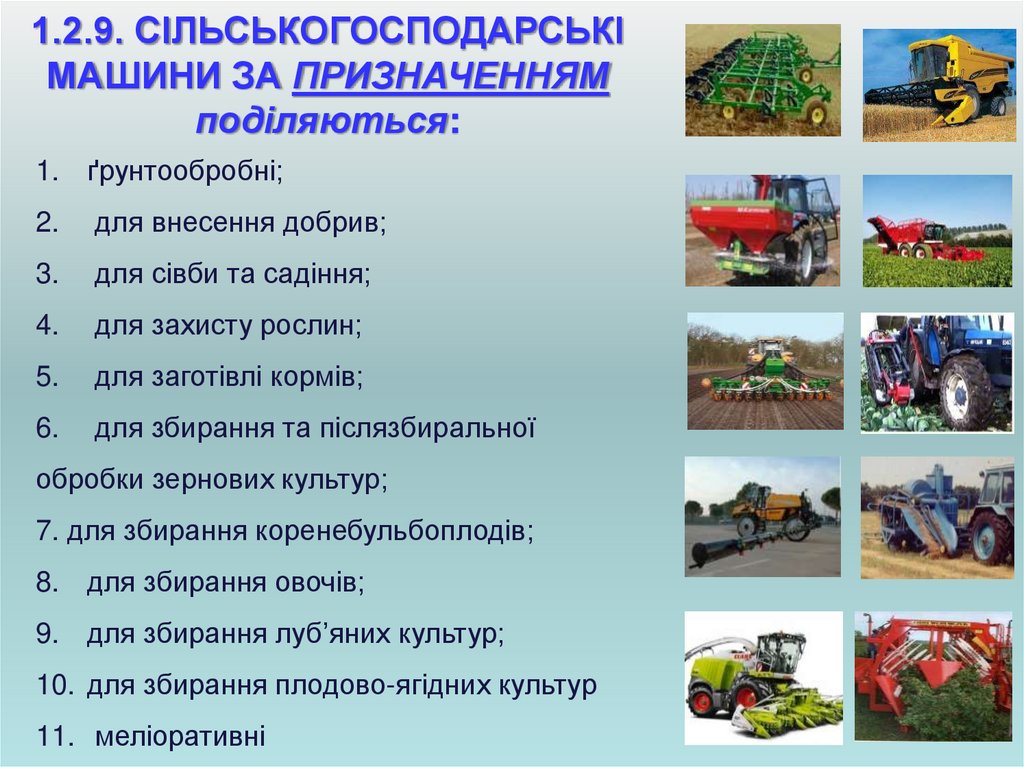 1.2.9. СІЛЬСЬКОГОСПОДАРСЬКІ МАШИНИ ЗА ПРИЗНАЧЕННЯМ поділяються:

1. ґрунтообробні;
2. для внесення добрив;
3. для сівби та садіння;
4. для захисту рослин;
5. для заготівлі кормів;
6. для збирання та післязбиральної обробки зернових культур;
7. для збирання коренебульбоплодів;
8. для збирання овочів;
9. для збирання луб'яних культур;
10. для збирання плодово-ягідних культур
11. меліоративні